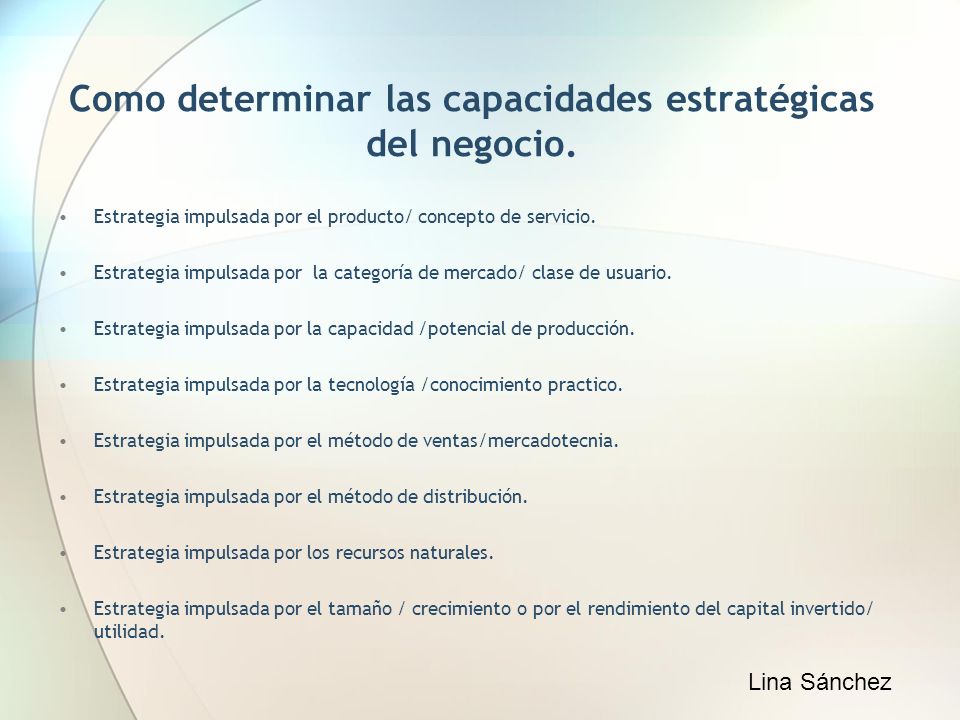 Como determinar las capacidades estratégicas del negocio.

• Estrategia impulsada por el producto/ concepto de servicio.

• Estrategia impulsada por la categoría de mercado/ clase de usuario.

• Estrategia impulsada por la capacidad /potencial de producción.

• Estrategia impulsada por la tecnología /conocimiento practico.

• Estrategia impulsada por el método de ventas/mercadotecnia.

• Estrategia impulsada por el método de distribución.

• Estrategia impulsada por los recursos naturales.

• Estrategia impulsada por el tamaño / crecimiento o por el rendimiento del capital invertido/ utilidad.

Lina Sánchez